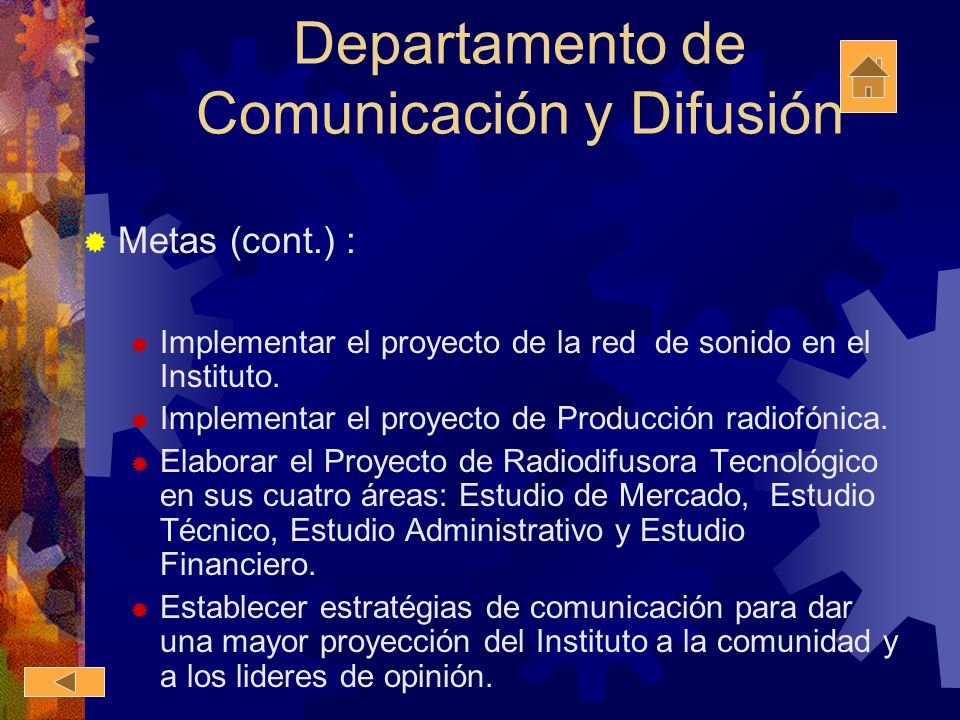 Departamento de Comunicación y Difusión

Metas (cont.) :

Implementar el proyecto de la red de sonido en el Instituto.

Implementar el proyecto de Producción radiofónica.

Elaborar el Proyecto de Radiodifusora Tecnológico en sus cuatro áreas: Estudio de Mercado, Estudio Técnico, Estudio Administrativo y Estudio Financiero.

Establecer estratégias de comunicación para dar una mayor proyección del Instituto a la comunidad y a los lideres de opinión.